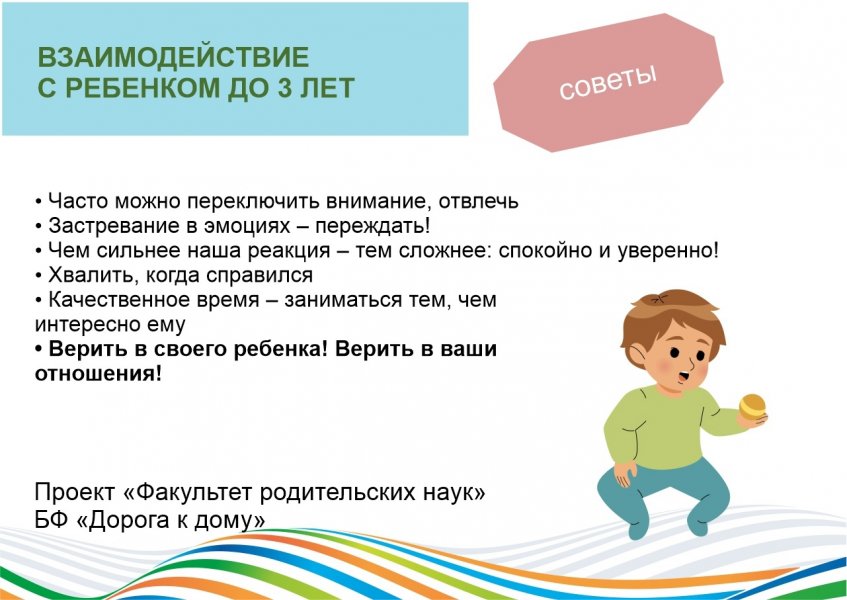 ВЗАИМОДЕЙСТВИЕ
С РЕБЕНКОМ ДО 3 ЛЕТ

советы

• Часто можно переключить внимание, отвлечь
• Застревание в эмоциях – переждать!
• Чем сильнее наша реакция – тем сложнее: спокойно и уверенно!
• Хвалить, когда справился
• Качественное время – заниматься тем, чем интересно ему
• Верить в своего ребенка! Верить в ваши отношения!

Проект «Факультет родительских наук»
БФ «Дорога к дому»